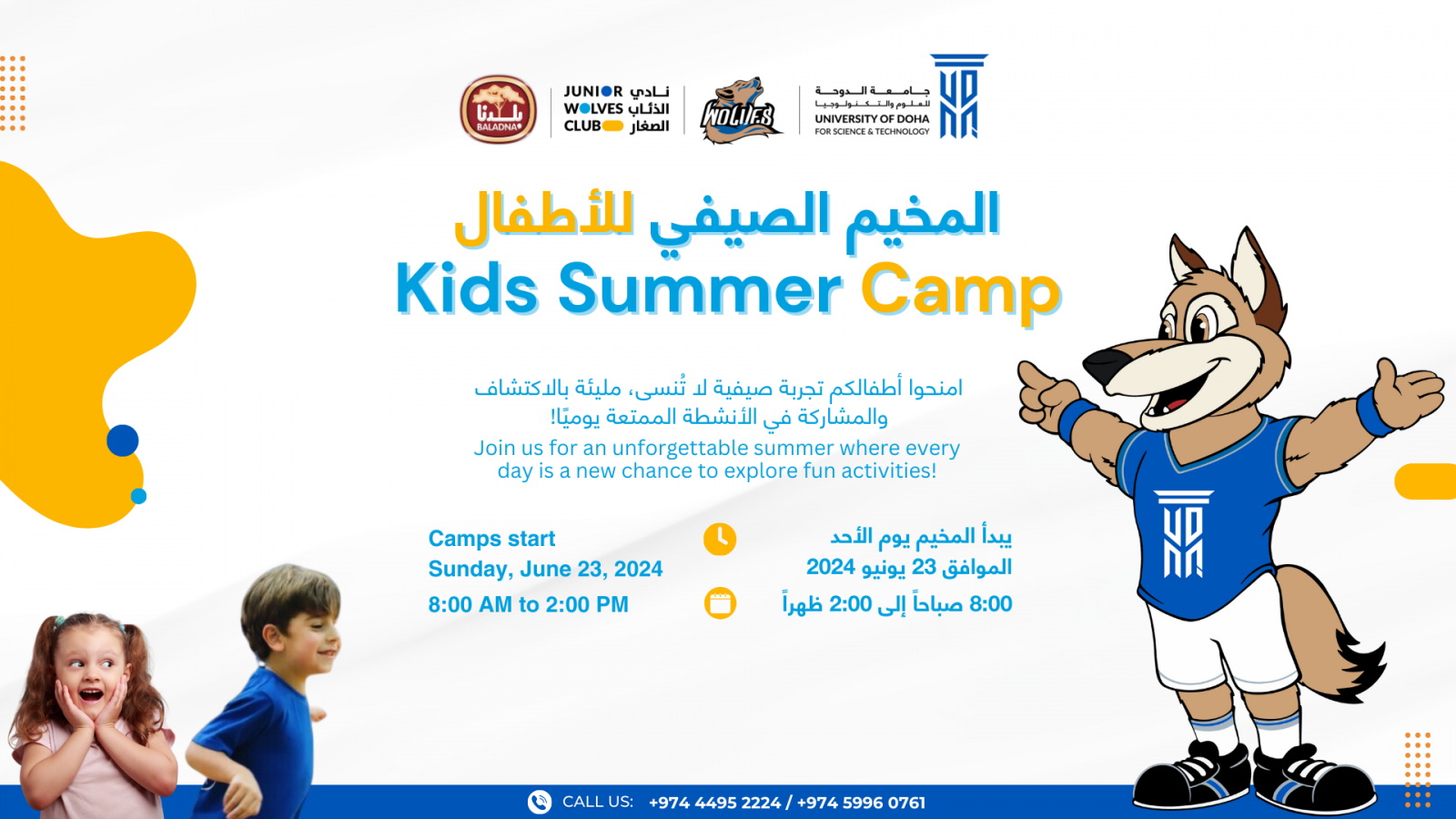 بلدنا
BALADNA

JUNIOR WOLVES CLUB
نادي الذئاب الصغار

WOLVES

جامعة الدوحة للعلوم والتكنولوجيا
UNIVERSITY OF DOHA FOR SCIENCE & TECHNOLOGY

المخيم الصيفي للأطفال
Kids Summer Camp

امنحوا أطفالكم تجربة صيفية لا تُنسى، مليئة بالاكتشاف والمشاركة في الأنشطة الممتعة يوميًا!
Join us for an unforgettable summer where every day is a new chance to explore fun activities!

Camps start
Sunday, June 23, 2024
8:00 AM to 2:00 PM

يبدأ المخيم يوم الأحد
الموافق 23 يونيو 2024
8:00 صباحاً إلى 2:00 ظهراً

CALL US: +974 4495 2224 / +974 5996 0761